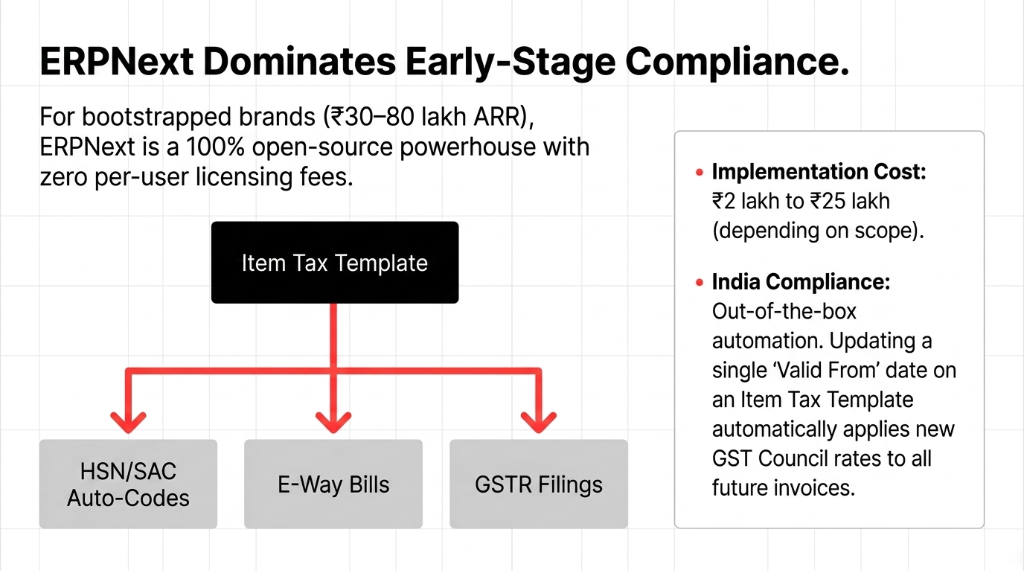 ERPNext Dominates Early-Stage Compliance.

For bootstrapped brands (₹30–80 lakh ARR), ERPNext is a 100% open-source powerhouse with zero per-user licensing fees.

Item Tax Template

HSN/SAC Auto-Codes

E-Way Bills

GSTR Filings

• Implementation Cost: ₹2 lakh to ₹25 lakh (depending on scope).

• India Compliance: Out-of-the-box automation. Updating a single 'Valid From' date on an Item Tax Template automatically applies new GST Council rates to all future invoices.